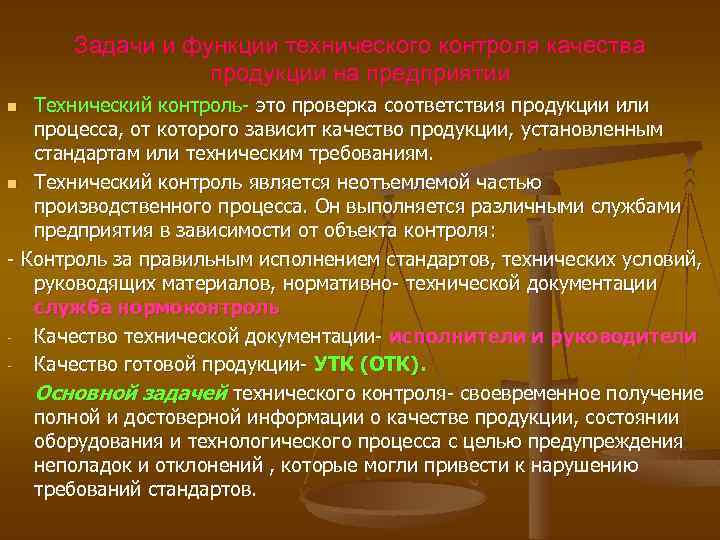 Задачи и функции технического контроля качества продукции на предприятии

Технический контроль- это проверка соответствия продукции или процесса, от которого зависит качество продукции, установленным стандартам или техническим требованиям.

Технический контроль является неотъемлемой частью производственного процесса. Он выполняется различными службами предприятия в зависимости от объекта контроля:

- Контроль за правильным исполнением стандартов, технических условий, руководящих материалов, нормативно- технической документации служба нормоконтроль

- Качество технической документации- исполнители и руководители

- Качество готовой продукции- УТК (ОТК).

Основной задачей технического контроля- своевременное получение полной и достоверной информации о качестве продукции, состоянии оборудования и технологического процесса с целью предупреждения неполадок и отклонений , которые могли привести к нарушению требований стандартов.